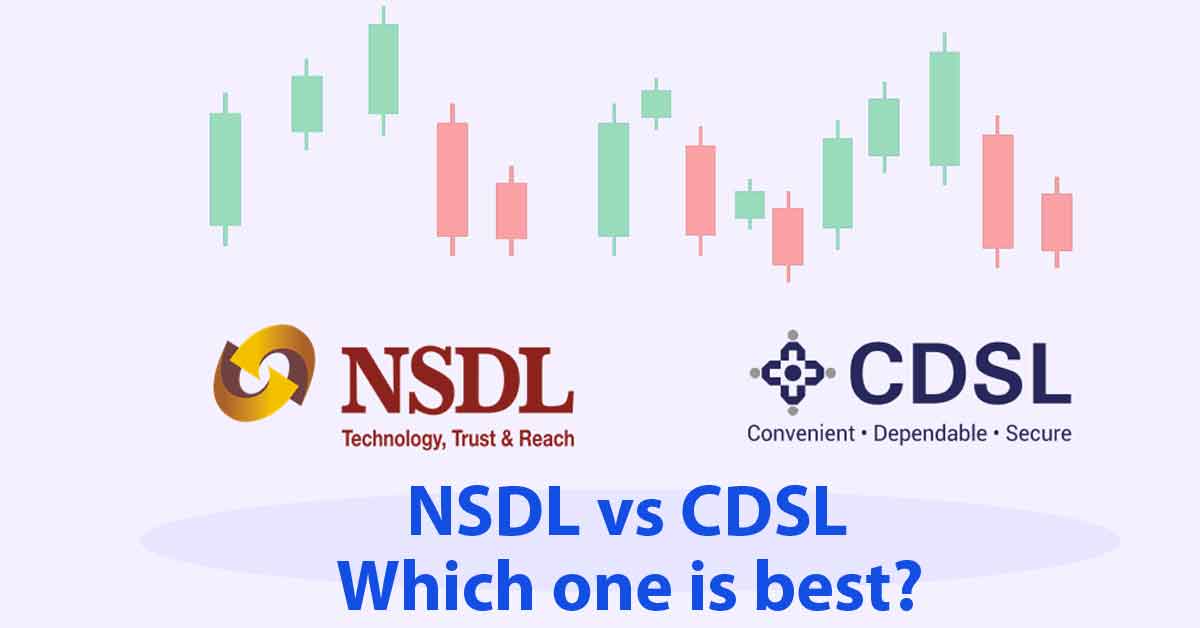 NSDL
Technology, Trust & Reach

CDSL
Convenient • Dependable • Secure

NSDL vs CDSL
Which one is best?